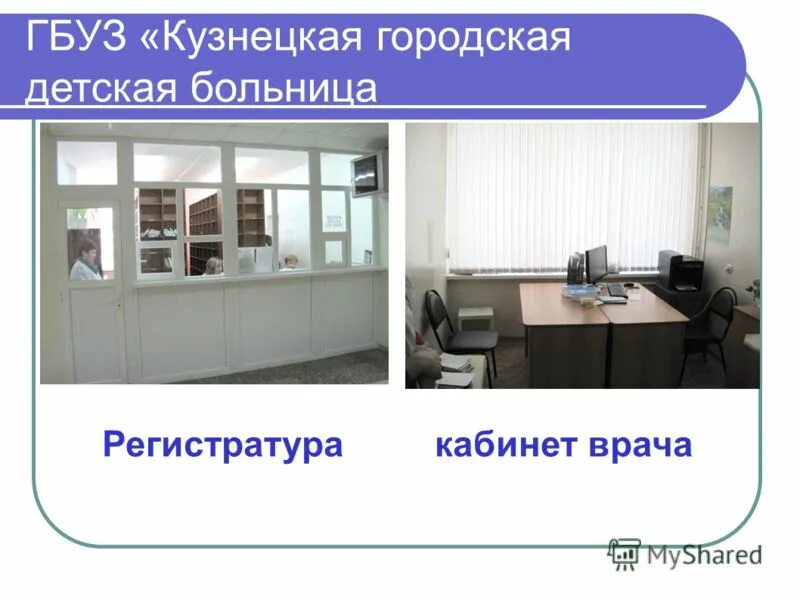 ГБУЗ «Кузнецкая городская детская больница

Регистратура

кабинет врача

MyShared